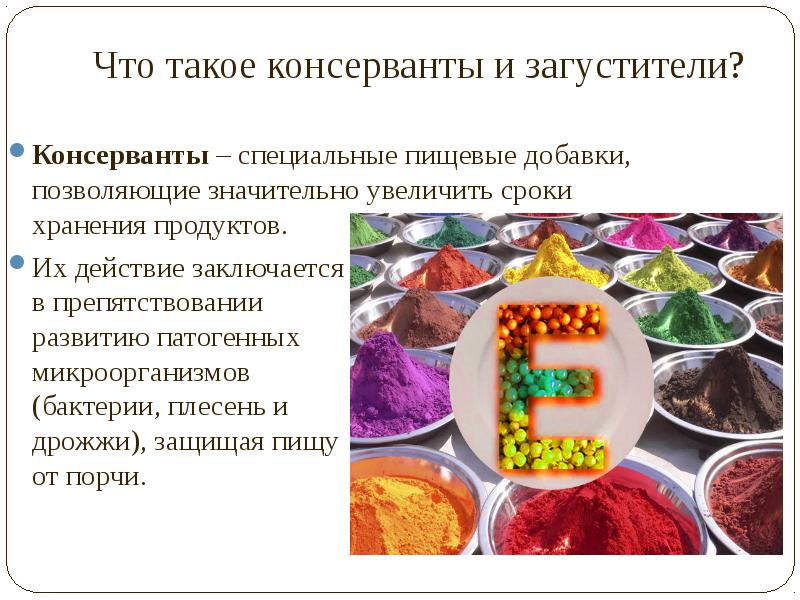 Что такое консерванты и загустители?

Консерванты – специальные пищевые добавки, позволяющие значительно увеличить сроки хранения продуктов.

Их действие заключается в препятствовании развитию патогенных микроорганизмов (бактерии, плесень и дрожжи), защищая пищу от порчи.

E